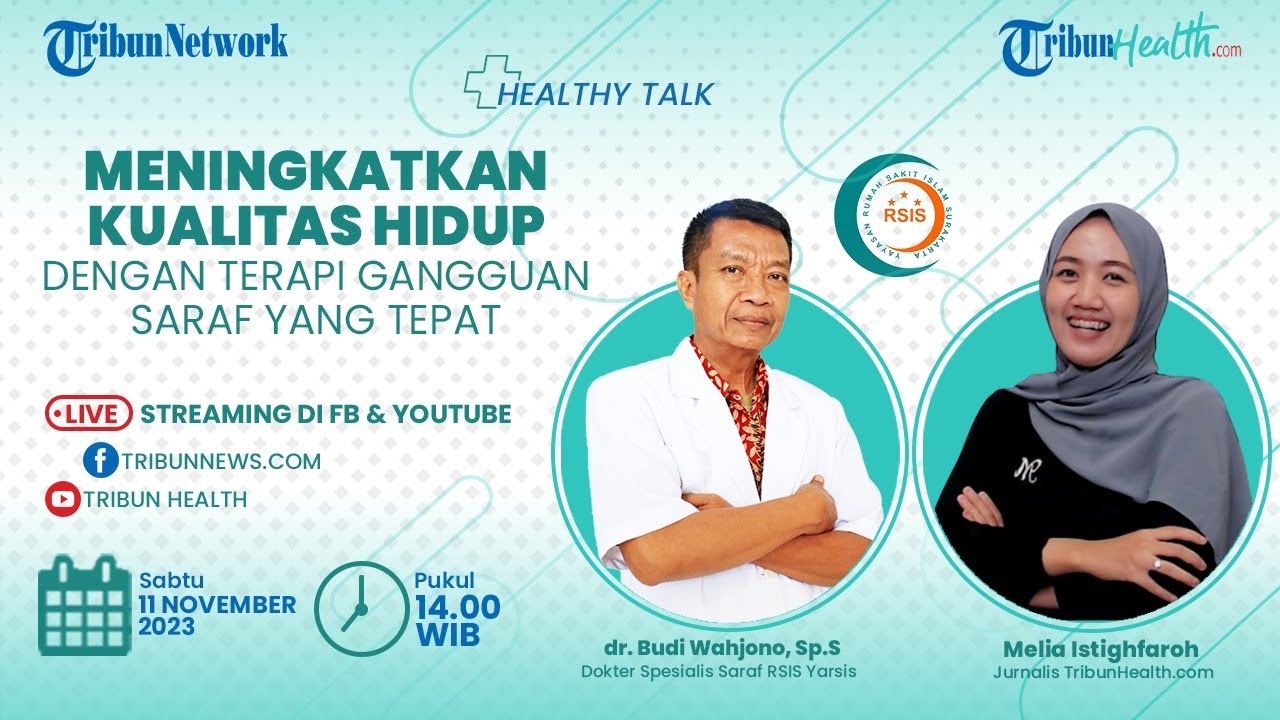 TribunNetwork

TribunHealth.com

HEALTHY TALK

MENINGKATKAN KUALITAS HIDUP DENGAN TERAPI GANGGUAN SARAF YANG TEPAT

YAYASAN RUMAH SAKIT ISLAM SURAKARTA RSIS

LIVE STREAMING DI FB & YOUTUBE

TRIBUNNEWS.COM

TRIBUN HEALTH

Sabtu 11 NOVEMBER 2023

Pukul 14.00 WIB

dr. Budi Wahjono, Sp.S
Dokter Spesialis Saraf RSIS Yarsis

Melia Istighfaroh
Jurnalis TribunHealth.com